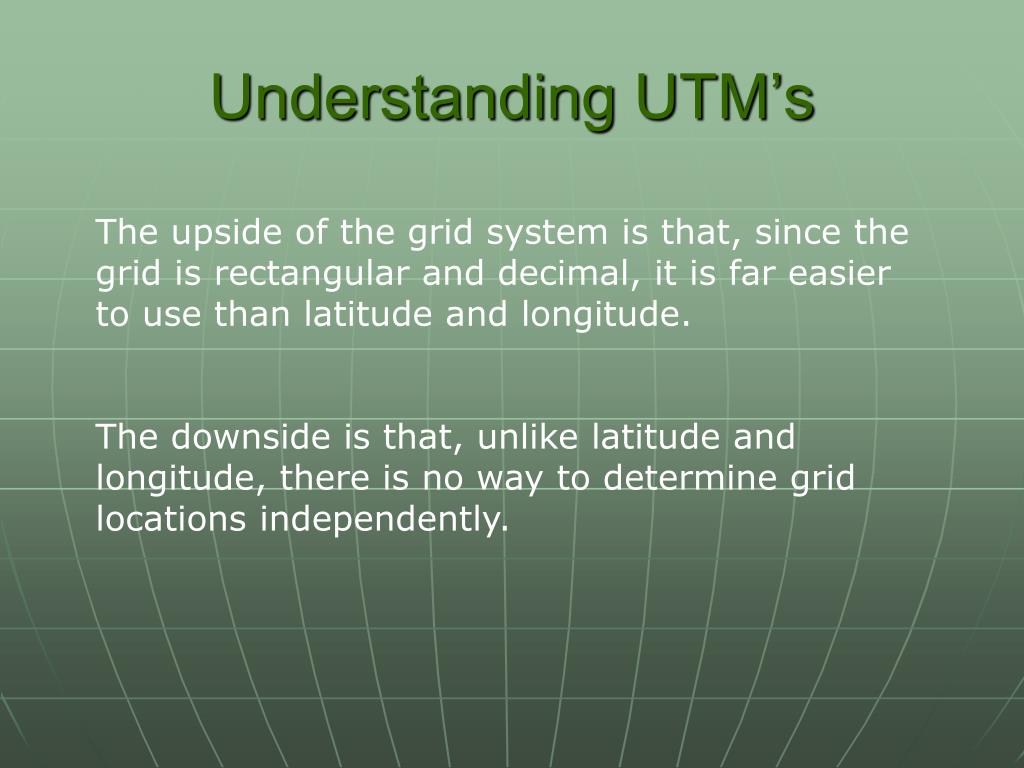 Understanding UTM’s

The upside of the grid system is that, since the grid is rectangular and decimal, it is far easier to use than latitude and longitude.

The downside is that, unlike latitude and longitude, there is no way to determine grid locations independently.